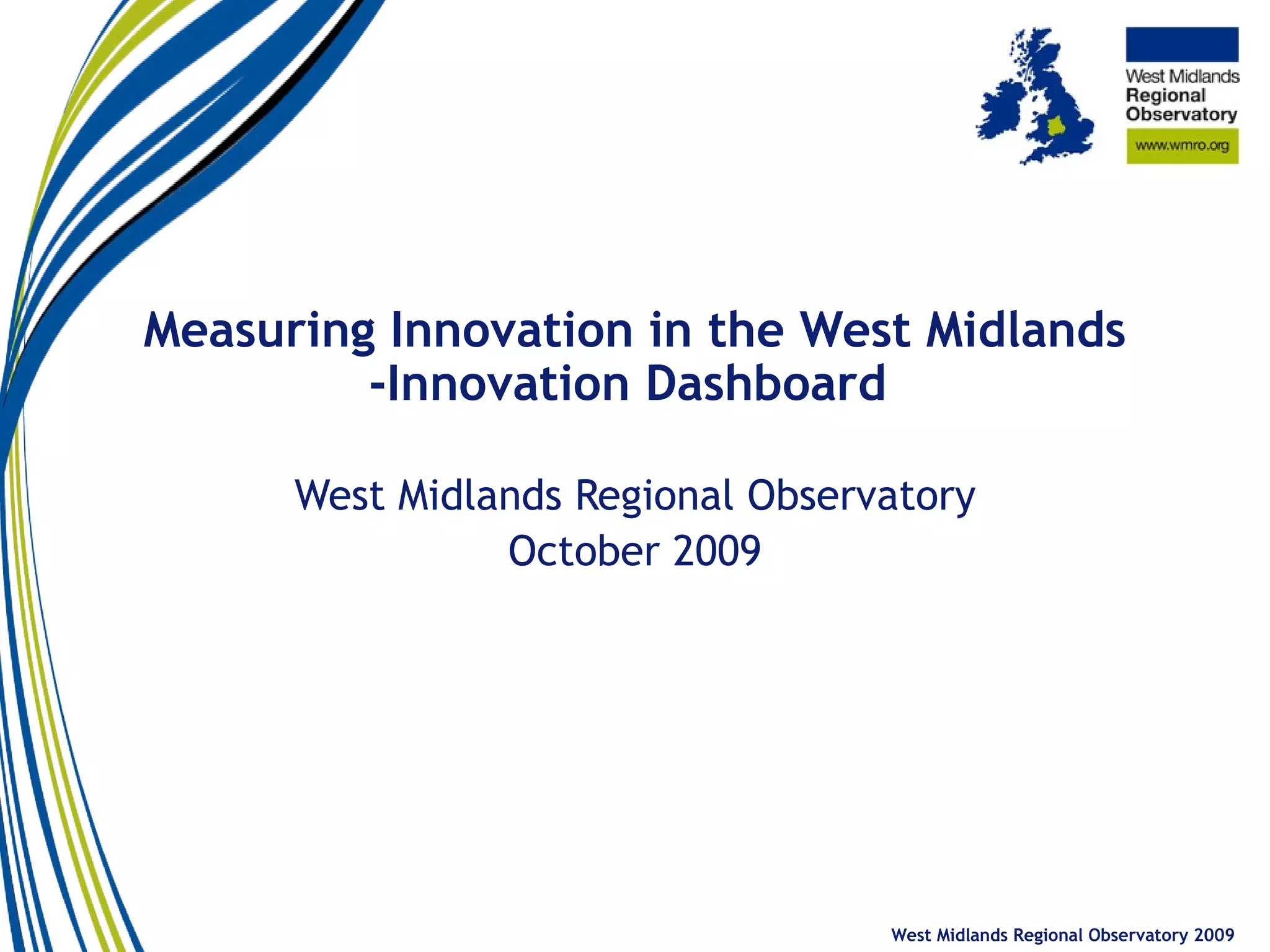 West Midlands
Regional
Observatory
www.wmro.org

Measuring Innovation in the West Midlands
-Innovation Dashboard

West Midlands Regional Observatory
October 2009

West Midlands Regional Observatory 2009